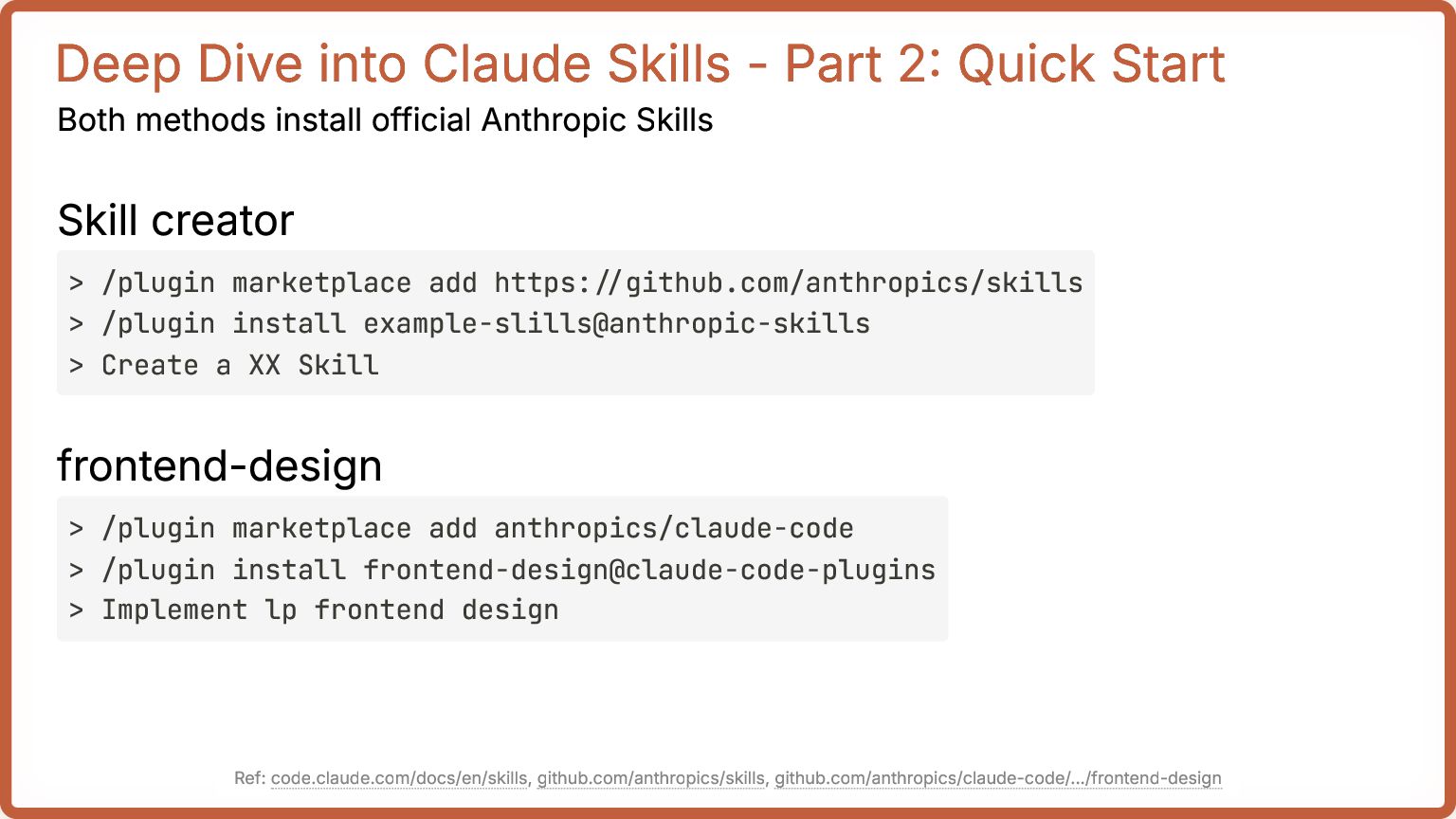 Deep Dive into Claude Skills - Part 2: Quick Start

Both methods install official Anthropic Skills

Skill creator

> /plugin marketplace add https://github.com/anthropics/skills
> /plugin install example-slills@anthropic-skills
> Create a XX Skill

frontend-design

> /plugin marketplace add anthropics/claude-code
> /plugin install frontend-design@claude-code-plugins
> Implement lp frontend design

Ref: code.claude.com/docs/en/skills, github.com/anthropics/skills, github.com/anthropics/claude-code/.../frontend-design